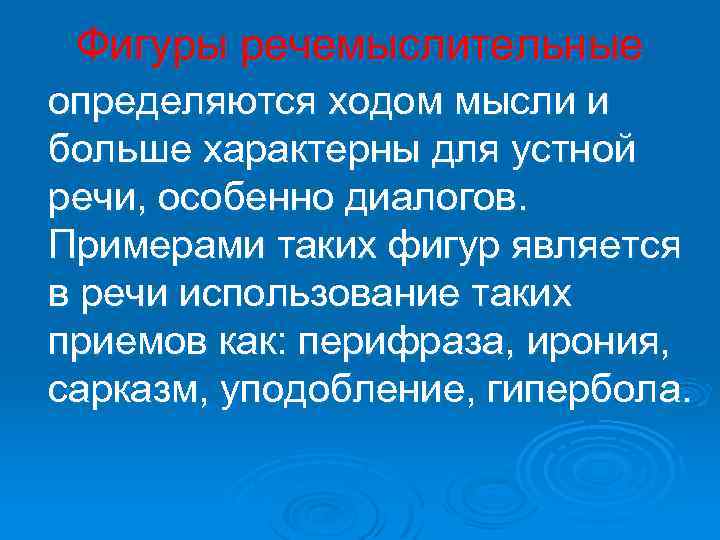 Фигуры речемыслительные

определяются ходом мысли и больше характерны для устной речи, особенно диалогов. Примерами таких фигур является в речи использование таких приемов как: перифраза, ирония, сарказм, уподобление, гипербола.